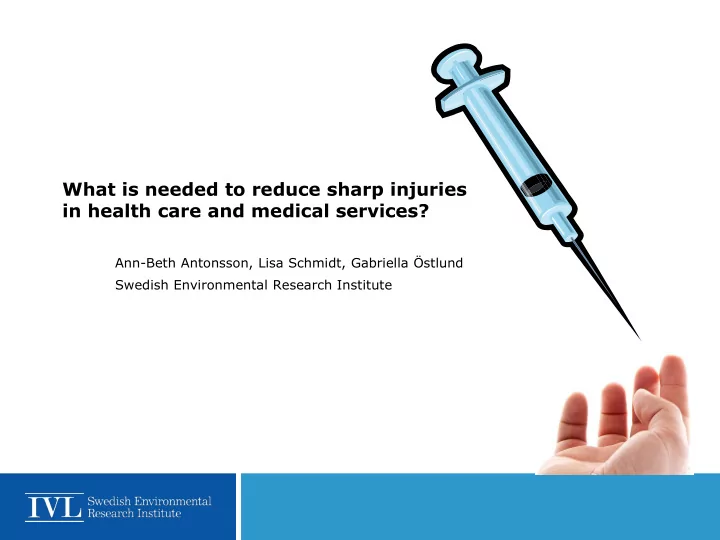 What is needed to reduce sharp injuries in health care and medical services?

Ann-Beth Antonsson, Lisa Schmidt, Gabriella Östlund
Swedish Environmental Research Institute

IVL Swedish Environmental Research Institute